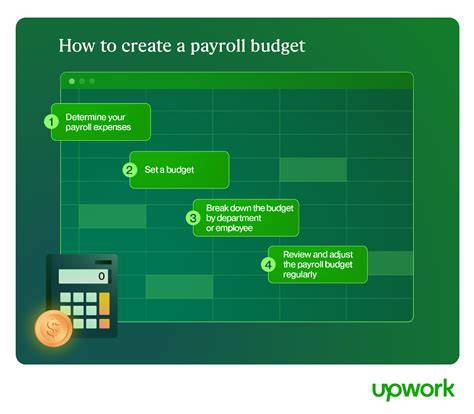 How to create a payroll budget

1 Determine your payroll expenses

2 Set a budget

3 Break down the budget by department or employee

4 Review and adjust the payroll budget regularly

0

$

upwork